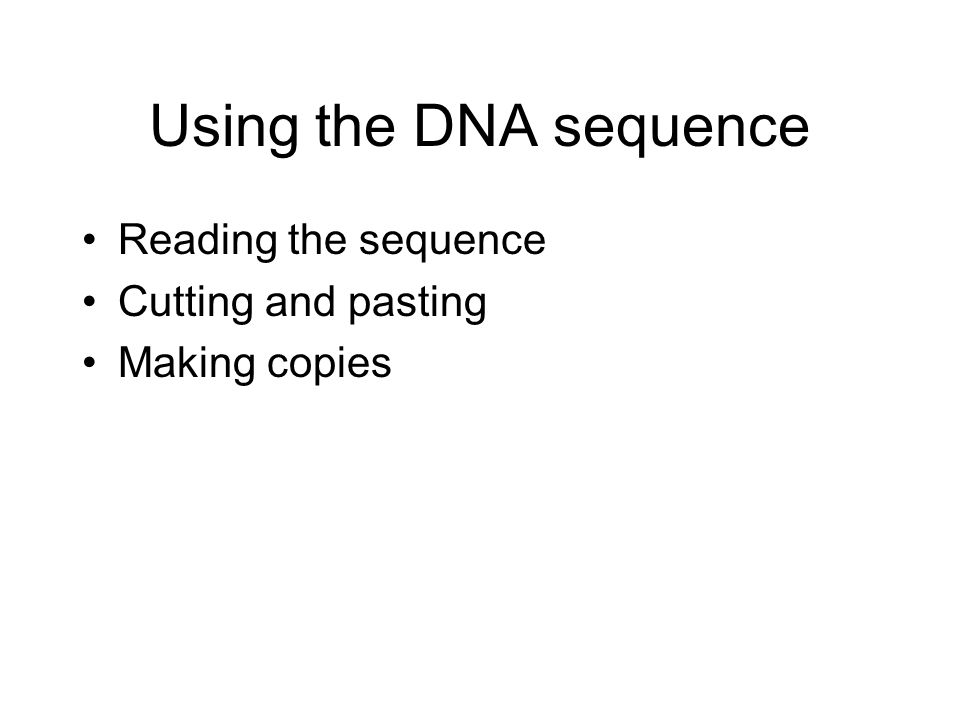 Using the DNA sequence

• Reading the sequence
• Cutting and pasting
• Making copies